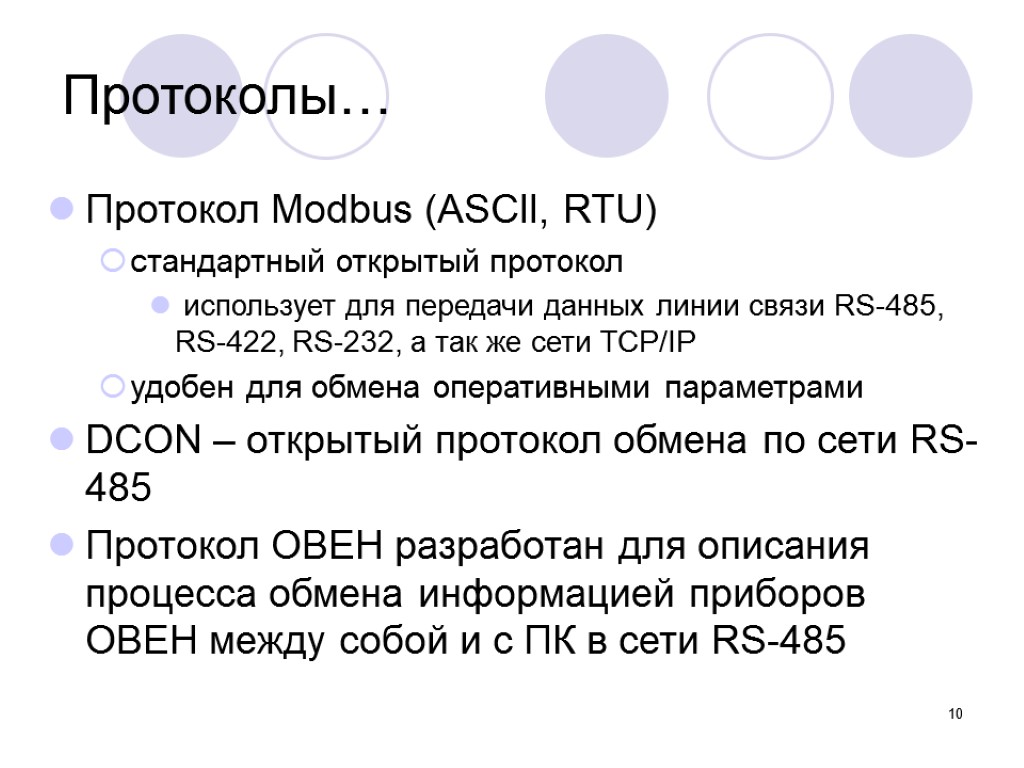 Протоколы…

Протокол Modbus (ASCII, RTU)

стандартный открытый протокол

использует для передачи данных линии связи RS-485, RS-422, RS-232, а так же сети TCP/IP

удобен для обмена оперативными параметрами

DCON – открытый протокол обмена по сети RS-485

Протокол ОВЕН разработан для описания процесса обмена информацией приборов ОВЕН между собой и с ПК в сети RS-485

10